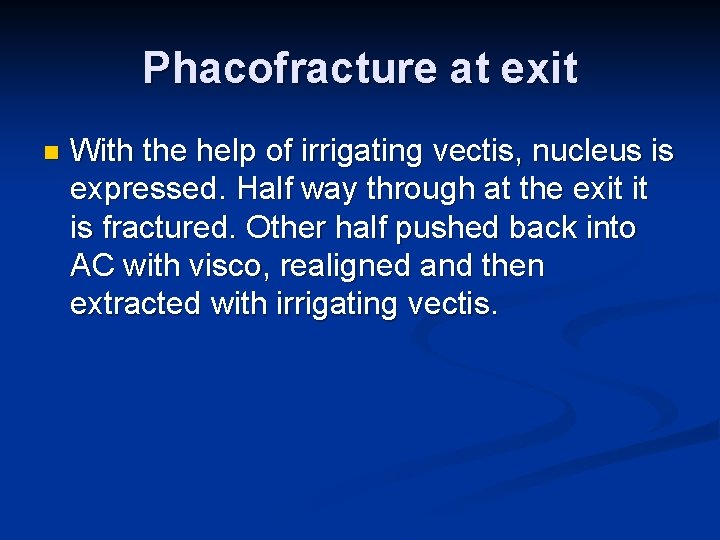 Phacofracture at exit

With the help of irrigating vectis, nucleus is expressed. Half way through at the exit it is fractured. Other half pushed back into AC with visco, realigned and then extracted with irrigating vectis.